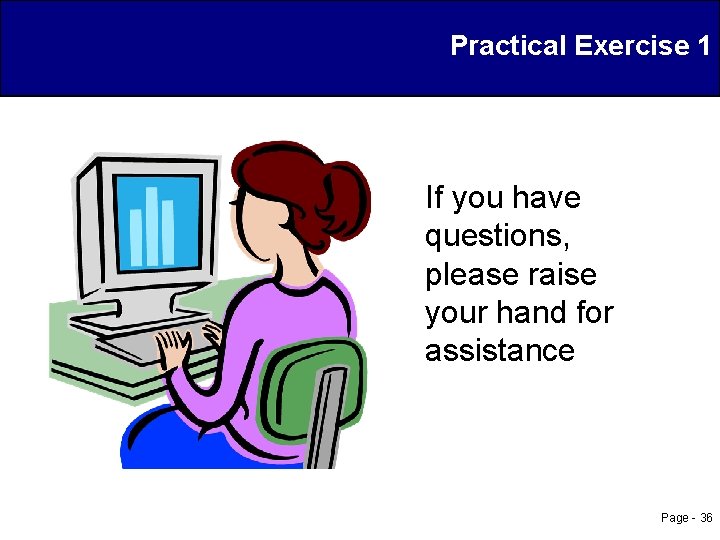 Practical Exercise 1

If you have questions, please raise your hand for assistance

Page - 36